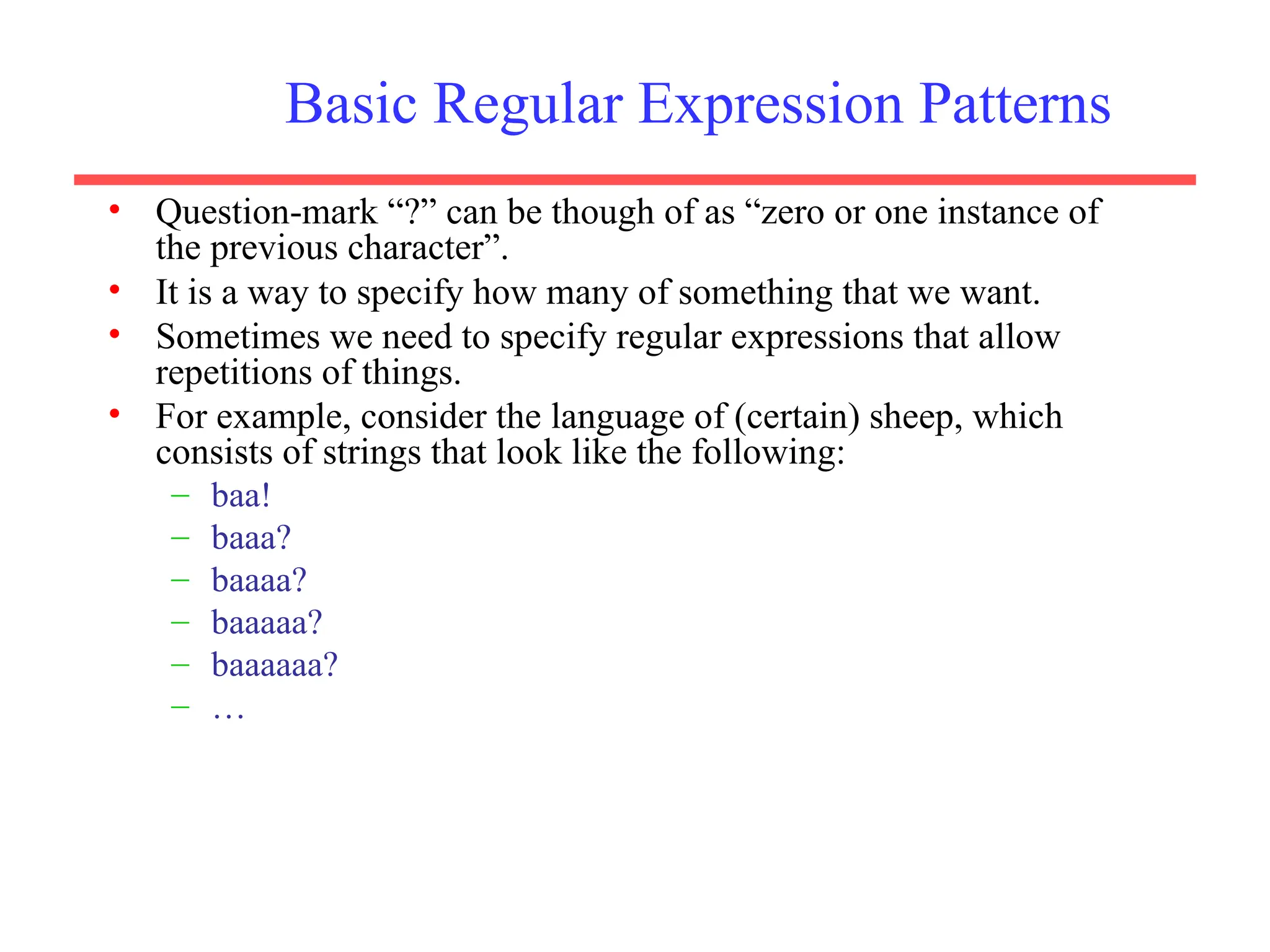 Basic Regular Expression Patterns

• Question-mark “?” can be though of as “zero or one instance of the previous character”.
• It is a way to specify how many of something that we want.
• Sometimes we need to specify regular expressions that allow repetitions of things.
• For example, consider the language of (certain) sheep, which consists of strings that look like the following:
  – baa!
  – baaa?
  – baaaa?
  – baaaaa?
  – baaaaaa?
  – …